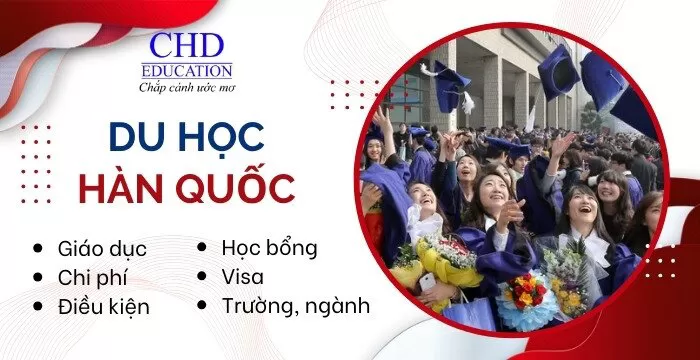 CHD
EDUCATION
Chắp cánh ước mơ

DU HỌC
HÀN QUỐC

- Giáo dục
- Chi phí
- Điều kiện
- Học bổng
- Visa
- Trường, ngành